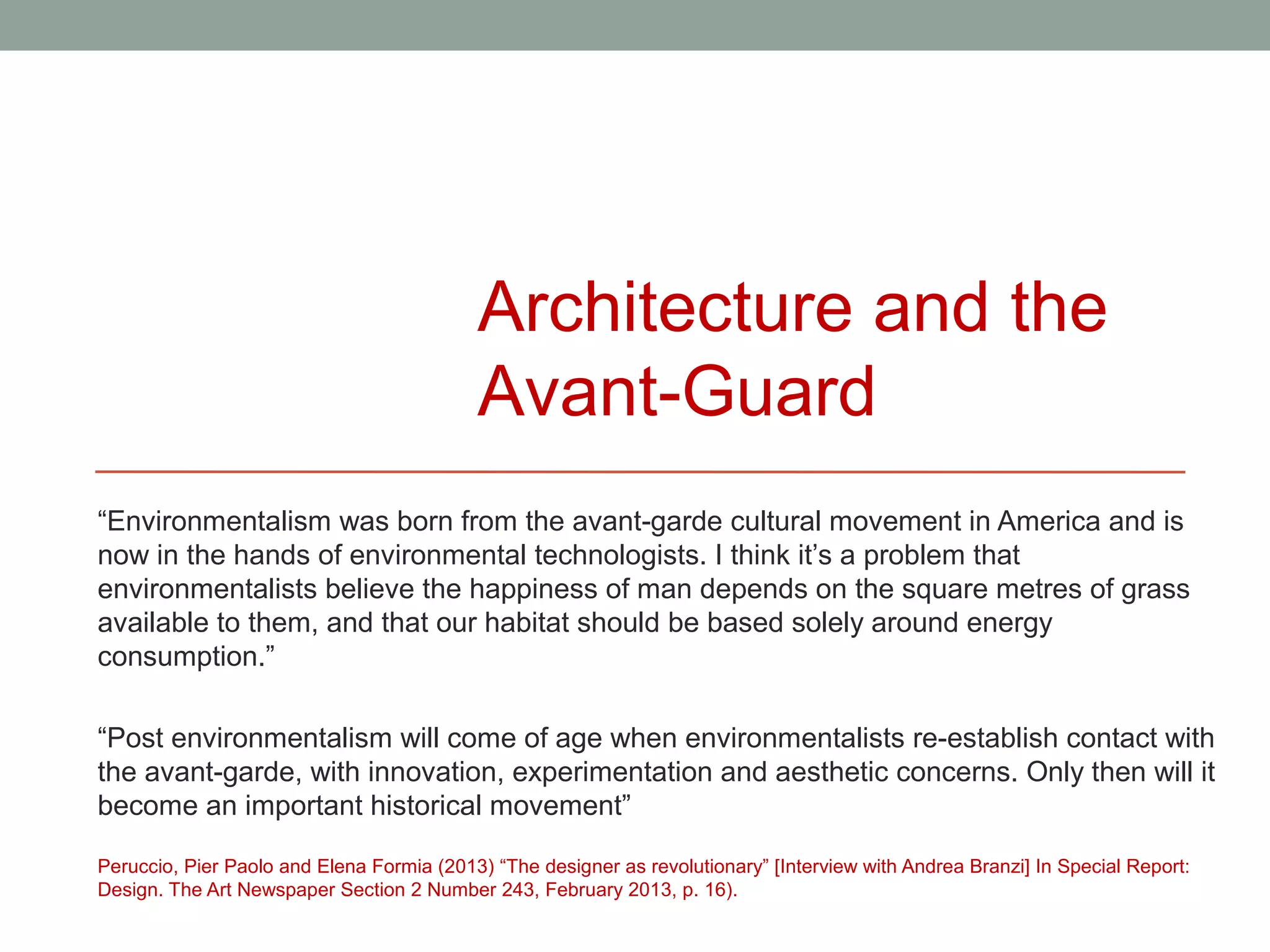 Architecture and the Avant-Guard

“Environmentalism was born from the avant-garde cultural movement in America and is now in the hands of environmental technologists. I think it’s a problem that environmentalists believe the happiness of man depends on the square metres of grass available to them, and that our habitat should be based solely around energy consumption.”

“Post environmentalism will come of age when environmentalists re-establish contact with the avant-garde, with innovation, experimentation and aesthetic concerns. Only then will it become an important historical movement”

Peruccio, Pier Paolo and Elena Formia (2013) “The designer as revolutionary” [Interview with Andrea Branzi] In Special Report: Design. The Art Newspaper Section 2 Number 243, February 2013, p. 16).